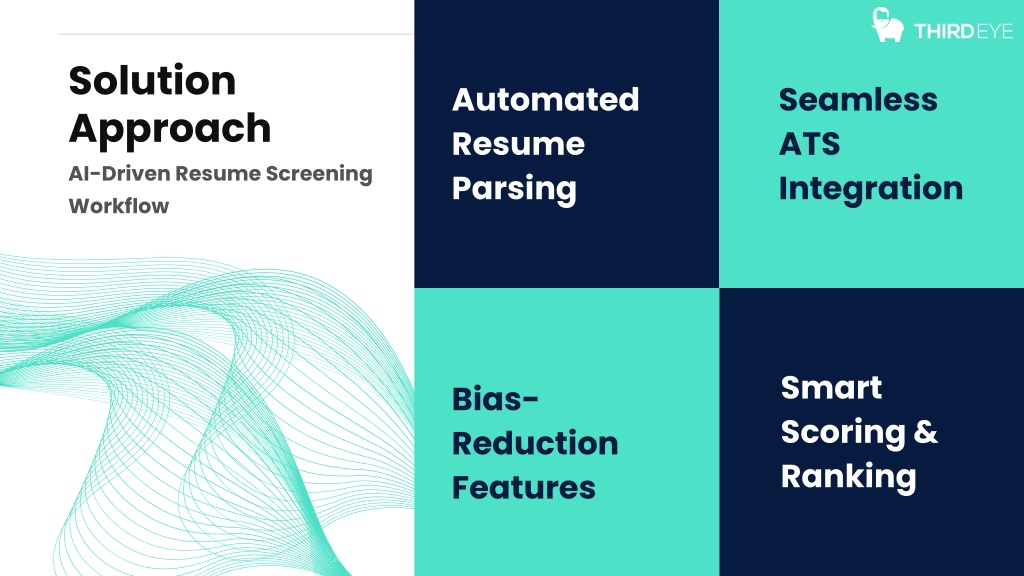 THIRDEYE

Solution Approach

AI-Driven Resume Screening Workflow

Automated Resume Parsing

Seamless ATS Integration

Bias-Reduction Features

Smart Scoring & Ranking